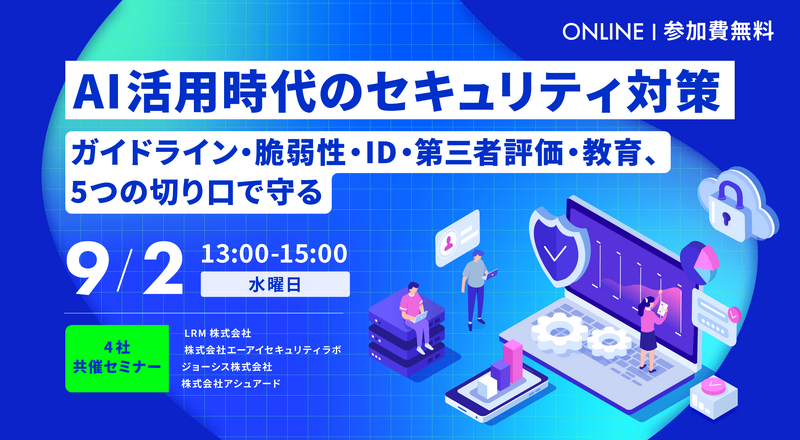 ONLINE | 参加費無料

AI活用時代のセキュリティ対策

ガイドライン・脆弱性・ID・第三者評価・教育、5つの切り口で守る

9/2 13:00-15:00
水曜日

4社
共催セミナー

LRM 株式会社
株式会社エーアイセキュリティラボ
ジョーシス株式会社
株式会社アシュアード